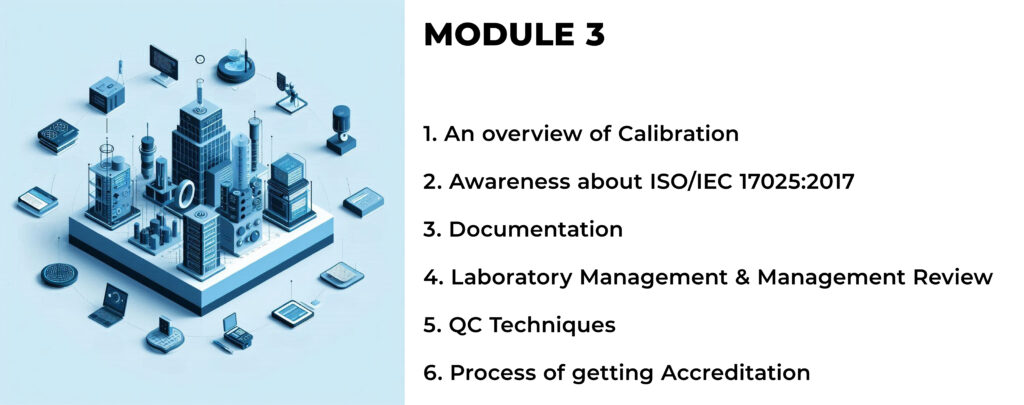 MODULE 3

1. An overview of Calibration

2. Awareness about ISO/IEC 17025:2017

3. Documentation

4. Laboratory Management & Management Review

5. QC Techniques

6. Process of getting Accreditation